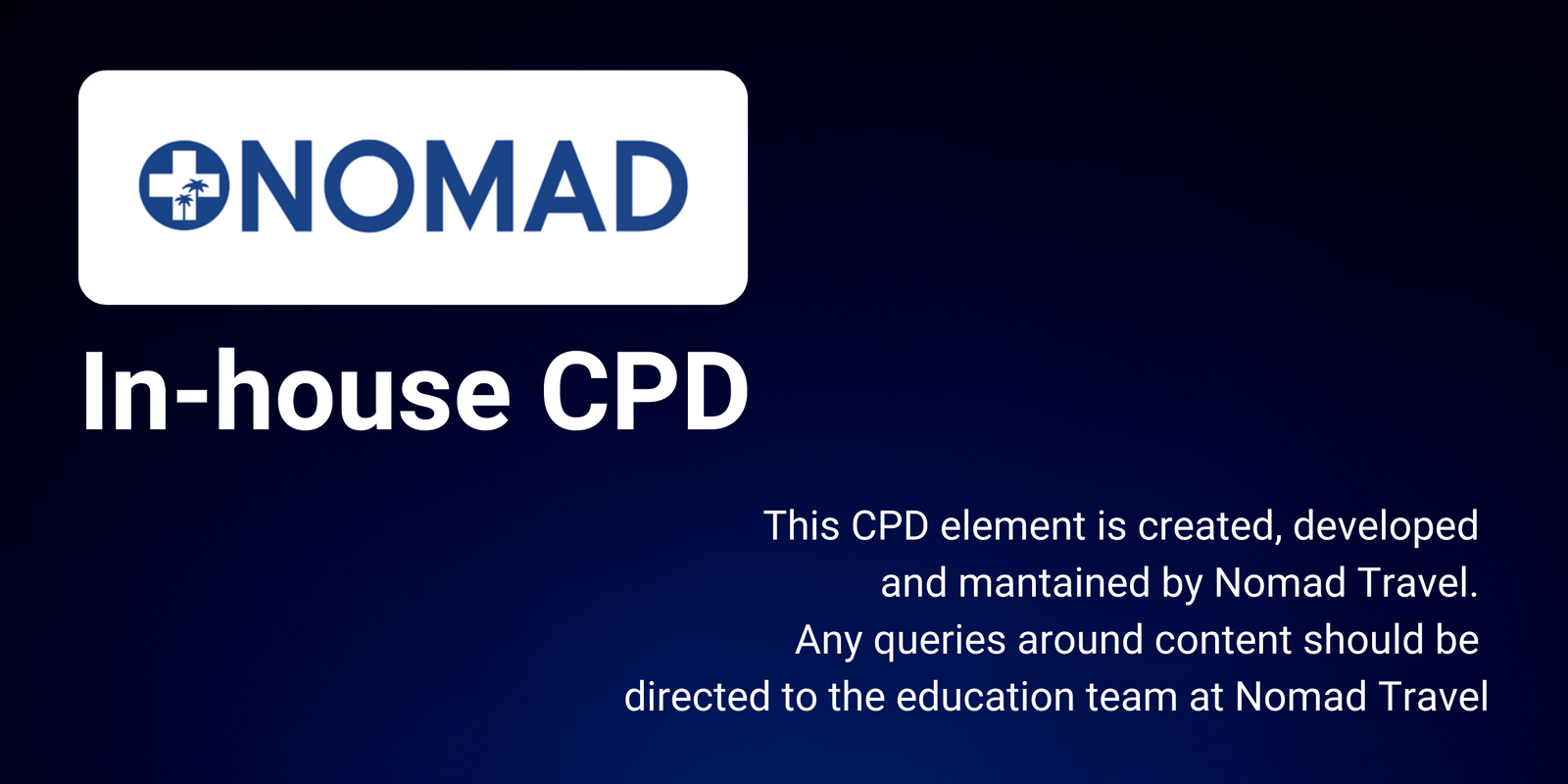 NOMAD

In-house CPD

This CPD element is created, developed and mantained by Nomad Travel. Any queries around content should be directed to the education team at Nomad Travel